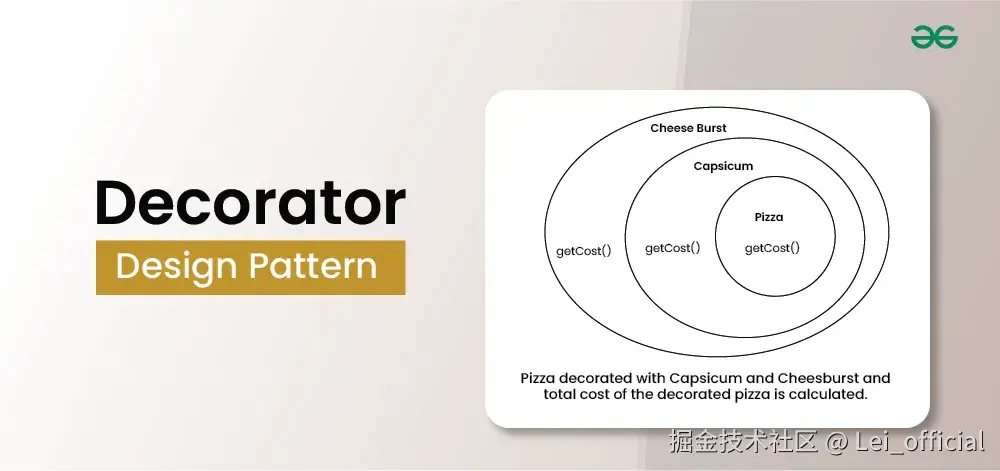 Decorator

Design Pattern

Cheese Burst

Capsicum

Pizza

getCost()

getCost()

getCost()

Pizza decorated with Capsicum and Cheesburst and total cost of the decorated pizza is calculated.

掘金技术社区 @ Lei_official